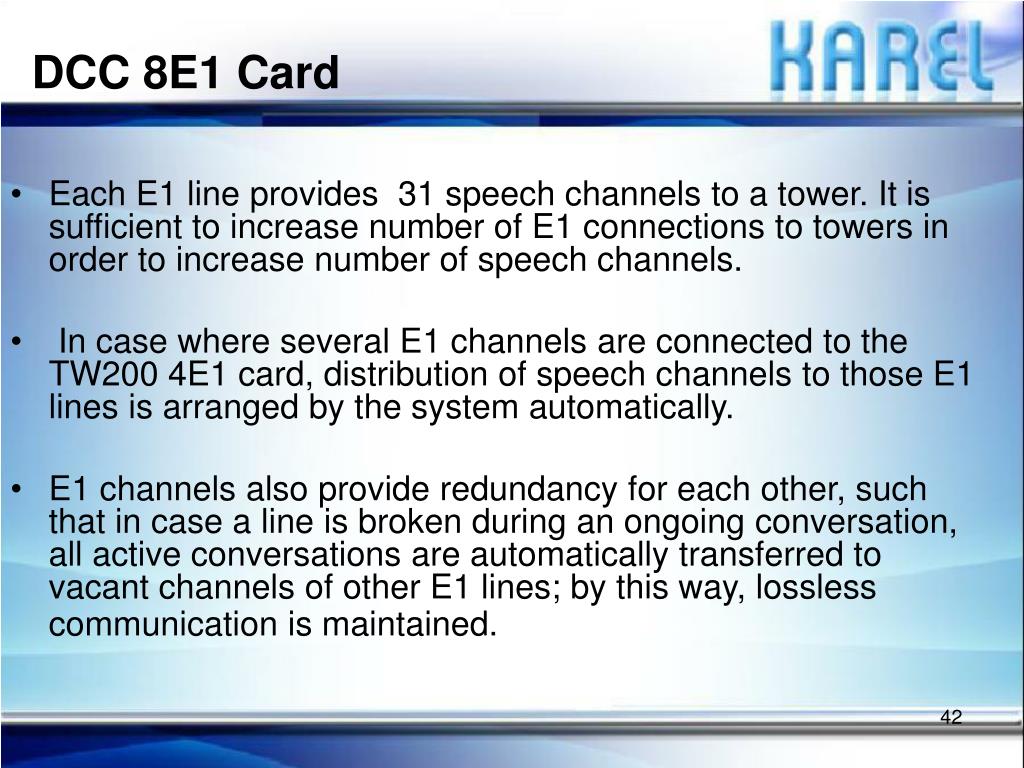 DCC 8E1 Card

KAREL

• Each E1 line provides 31 speech channels to a tower. It is sufficient to increase number of E1 connections to towers in order to increase number of speech channels.

• In case where several E1 channels are connected to the TW200 4E1 card, distribution of speech channels to those E1 lines is arranged by the system automatically.

• E1 channels also provide redundancy for each other, such that in case a line is broken during an ongoing conversation, all active conversations are automatically transferred to vacant channels of other E1 lines; by this way, lossless communication is maintained.

42